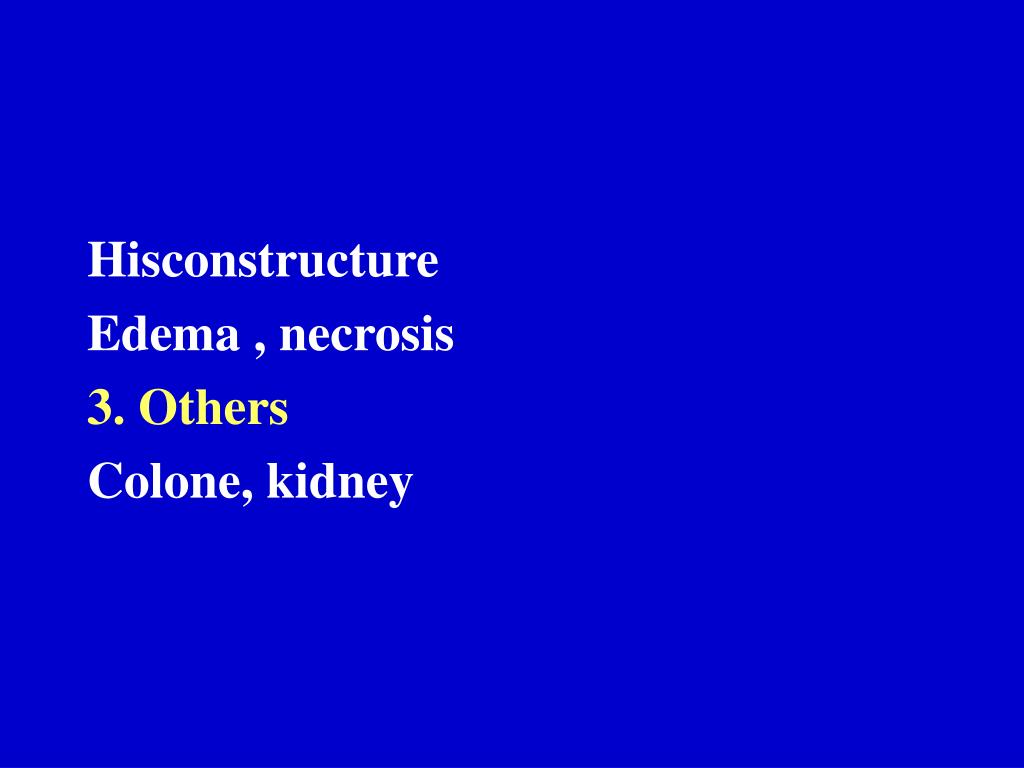 Hisconstructure
Edema , necrosis
3. Others
Colone, kidney